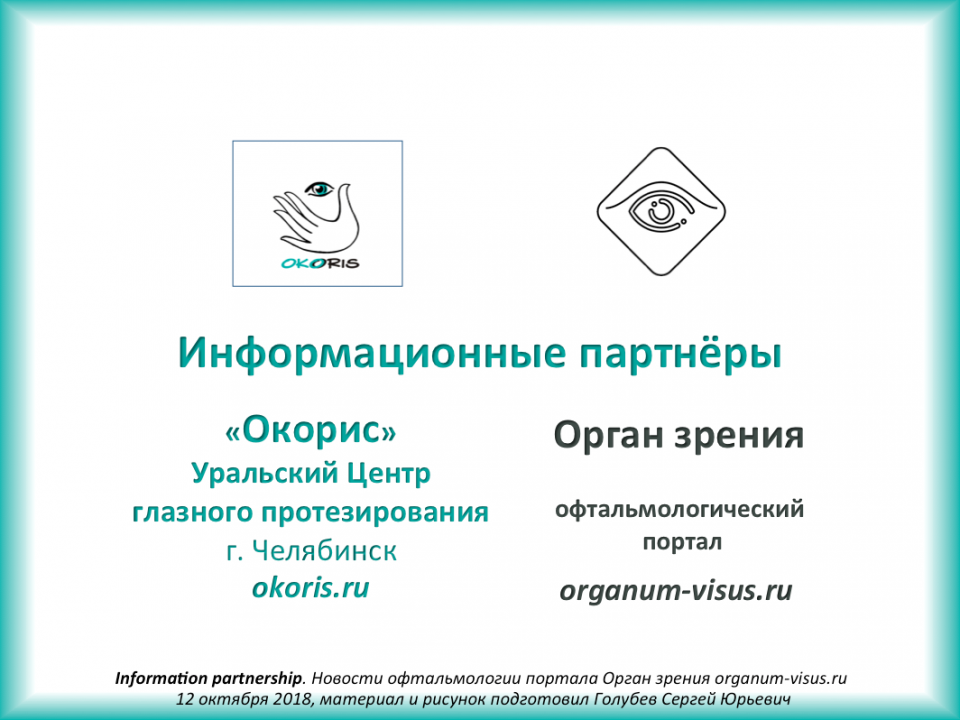 OKORIS

Информационные партнёры

«Окорис»
Уральский Центр глазного протезирования
г. Челябинск
okoris.ru

Орган зрения

офтальмологический портал

organum-visus.ru

Information partnership. Новости офтальмологии портала Орган зрения organum-visus.ru
12 октября 2018, материал и рисунок подготовил Голубев Сергей Юрьевич